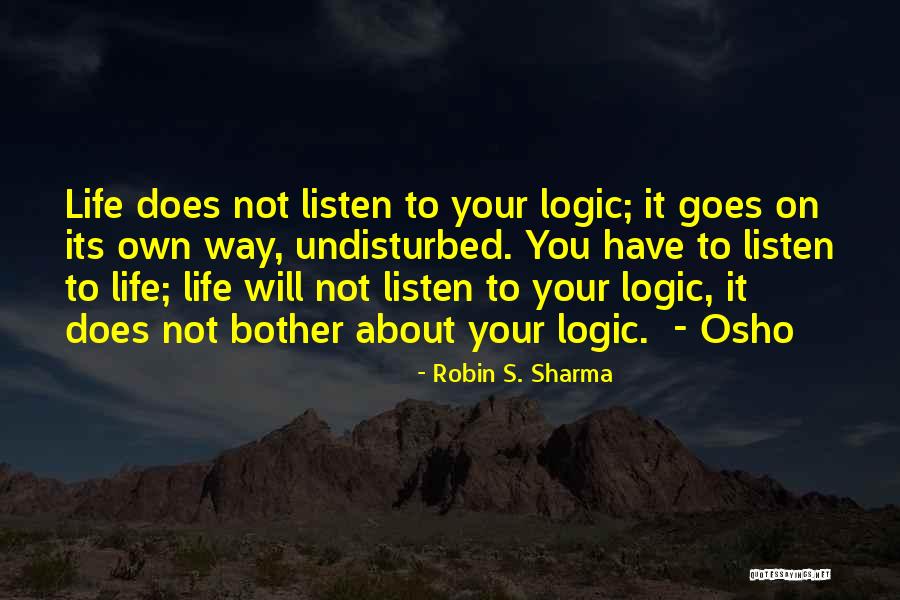 Life does not listen to your logic; it goes on its own way, undisturbed. You have to listen to life; life will not listen to your logic, it does not bother about your logic. - Osho

- Robin S. Sharma

QUOTESSAYINGS.NET